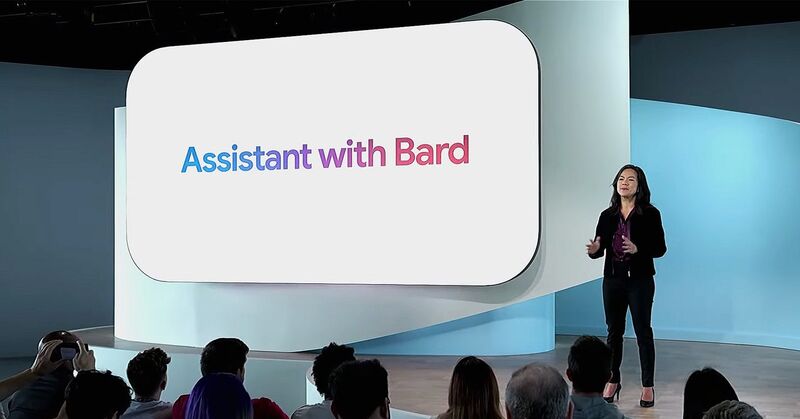 Assistant with Bard